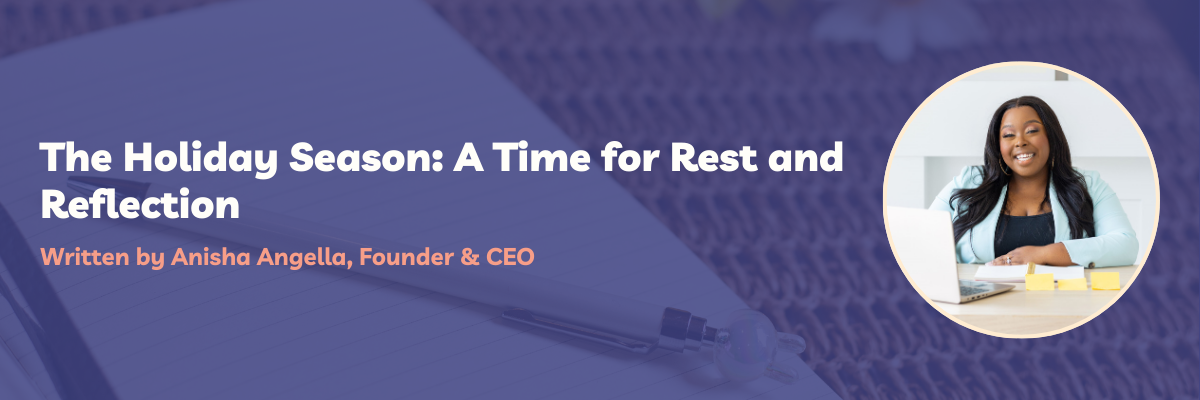 The Holiday Season: A Time for Rest and Reflection

Written by Anisha Angella, Founder & CEO